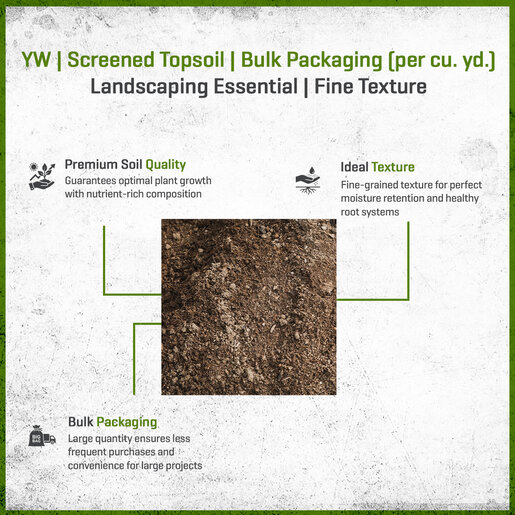 YW | Screened Topsoil | Bulk Packaging (per cu. yd.)
Landscaping Essential | Fine Texture

Premium Soil Quality
Guarantees optimal plant growth with nutrient-rich composition

Ideal Texture
Fine-grained texture for perfect moisture retention and healthy root systems

Bulk Packaging
Large quantity ensures less frequent purchases and convenience for large projects